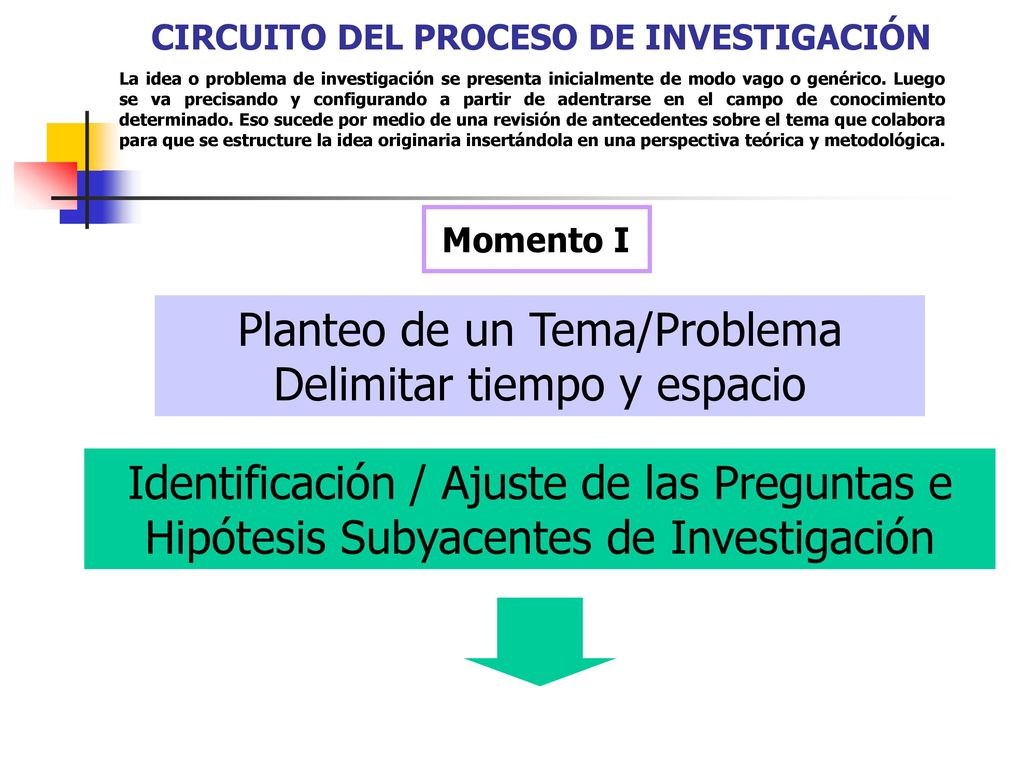 CIRCUITO DEL PROCESO DE INVESTIGACIÓN

La idea o problema de investigación se presenta inicialmente de modo vago o genérico. Luego se va precisando y configurando a partir de adentrarse en el campo de conocimiento determinado. Eso sucede por medio de una revisión de antecedentes sobre el tema que colabora para que se estructure la idea originaria insertándola en una perspectiva teórica y metodológica.

Momento I

Planteo de un Tema/Problema
Delimitar tiempo y espacio

Identificación / Ajuste de las Preguntas e Hipótesis Subyacentes de Investigación